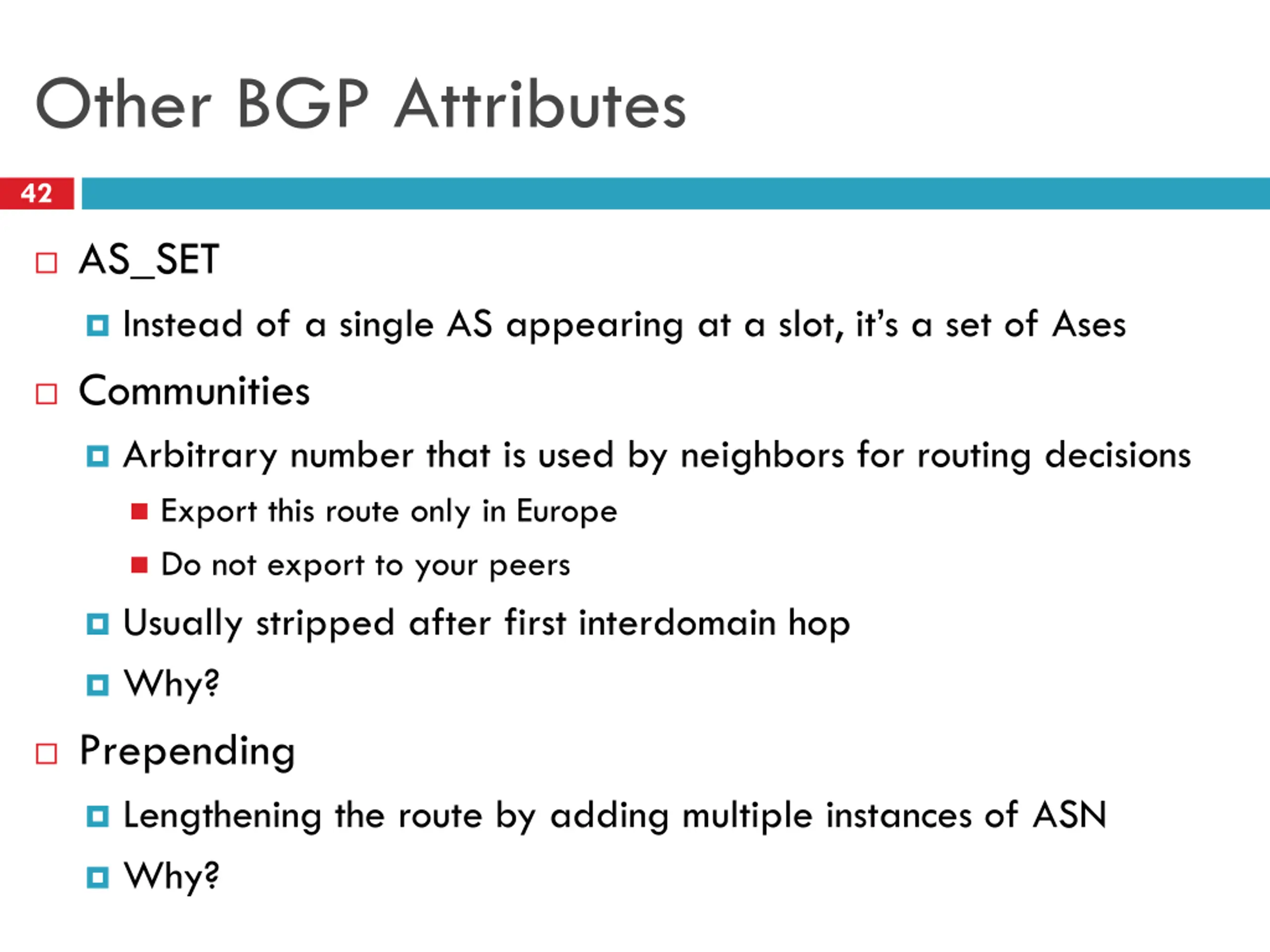 Other BGP Attributes

42

AS_SET

Instead of a single AS appearing at a slot, it's a set of Ases

Communities

Arbitrary number that is used by neighbors for routing decisions

Export this route only in Europe

Do not export to your peers

Usually stripped after first interdomain hop

Why?

Prepending

Lengthening the route by adding multiple instances of ASN

Why?